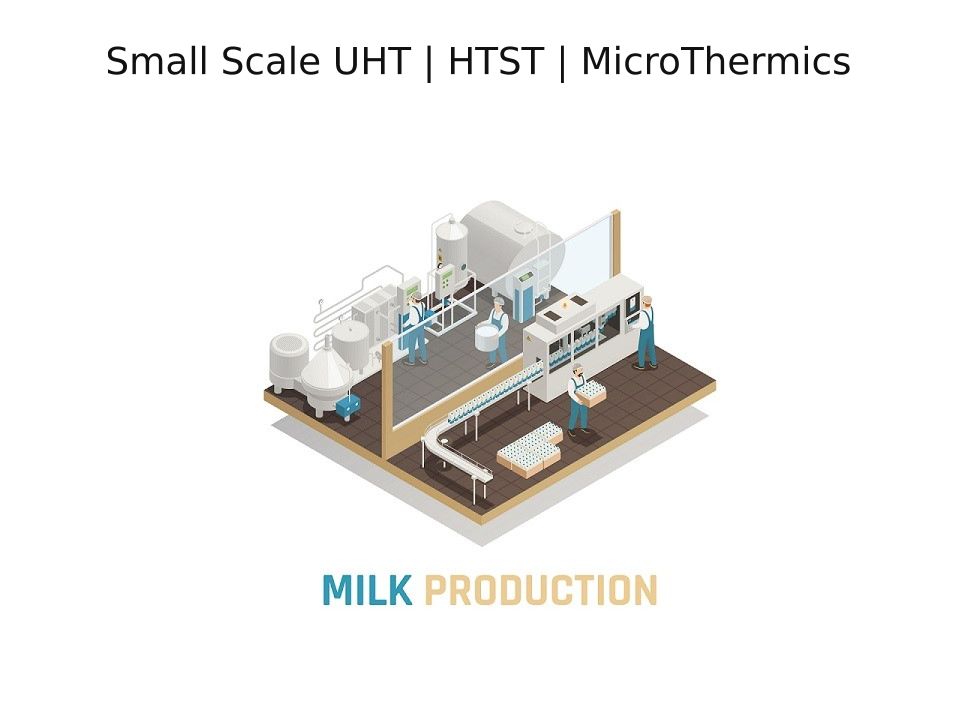 Small Scale UHT | HTST | MicroThermics

MILK PRODUCTION